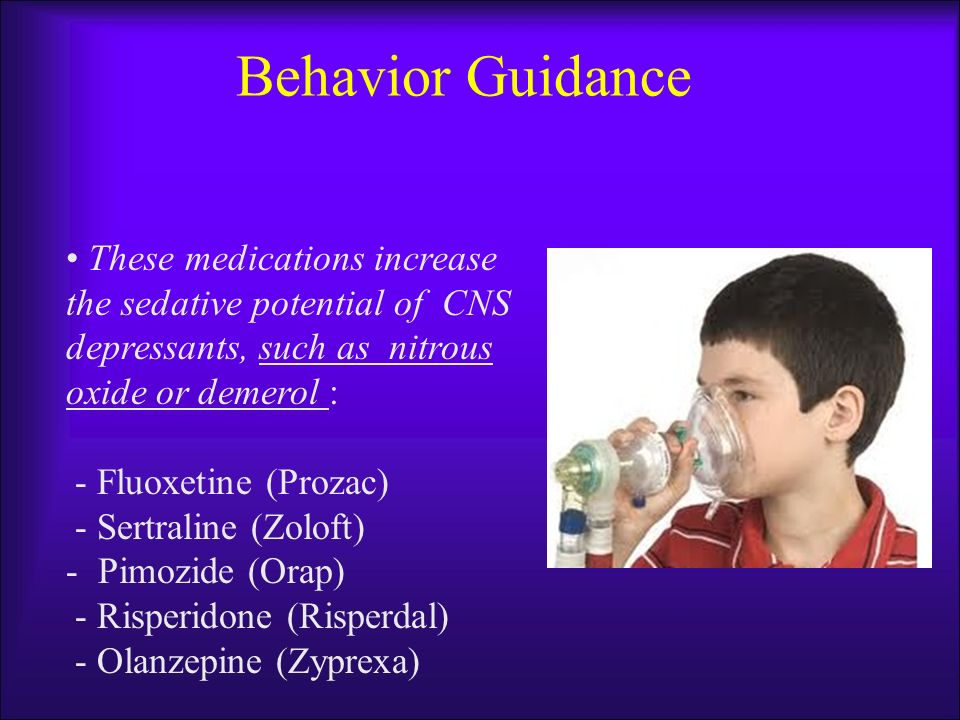 Behavior Guidance

• These medications increase the sedative potential of CNS depressants, such as nitrous oxide or demerol :

- Fluoxetine (Prozac)
- Sertraline (Zoloft)
- Pimozide (Orap)
- Risperidone (Risperdal)
- Olanzepine (Zyprexa)